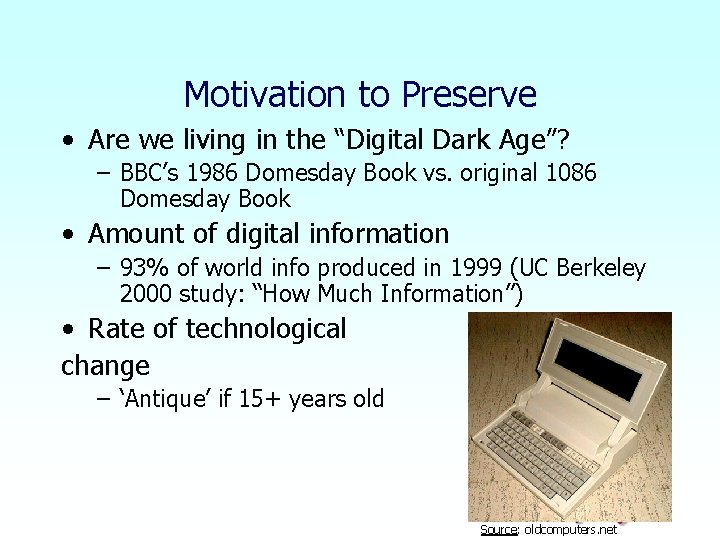 Motivation to Preserve

• Are we living in the "Digital Dark Age"?
– BBC's 1986 Domesday Book vs. original 1086 Domesday Book
• Amount of digital information
– 93% of world info produced in 1999 (UC Berkeley 2000 study: "How Much Information")
• Rate of technological change
– 'Antique' if 15+ years old

Source: oldcomputers.net